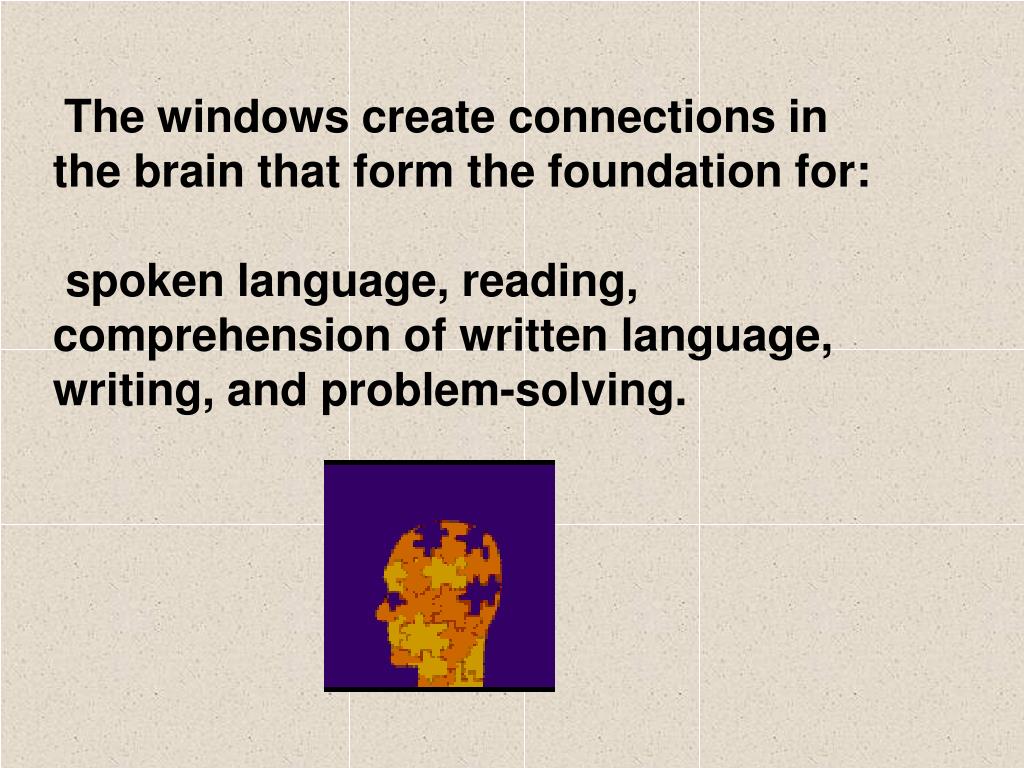 The windows create connections in the brain that form the foundation for:

spoken language, reading, comprehension of written language, writing, and problem-solving.